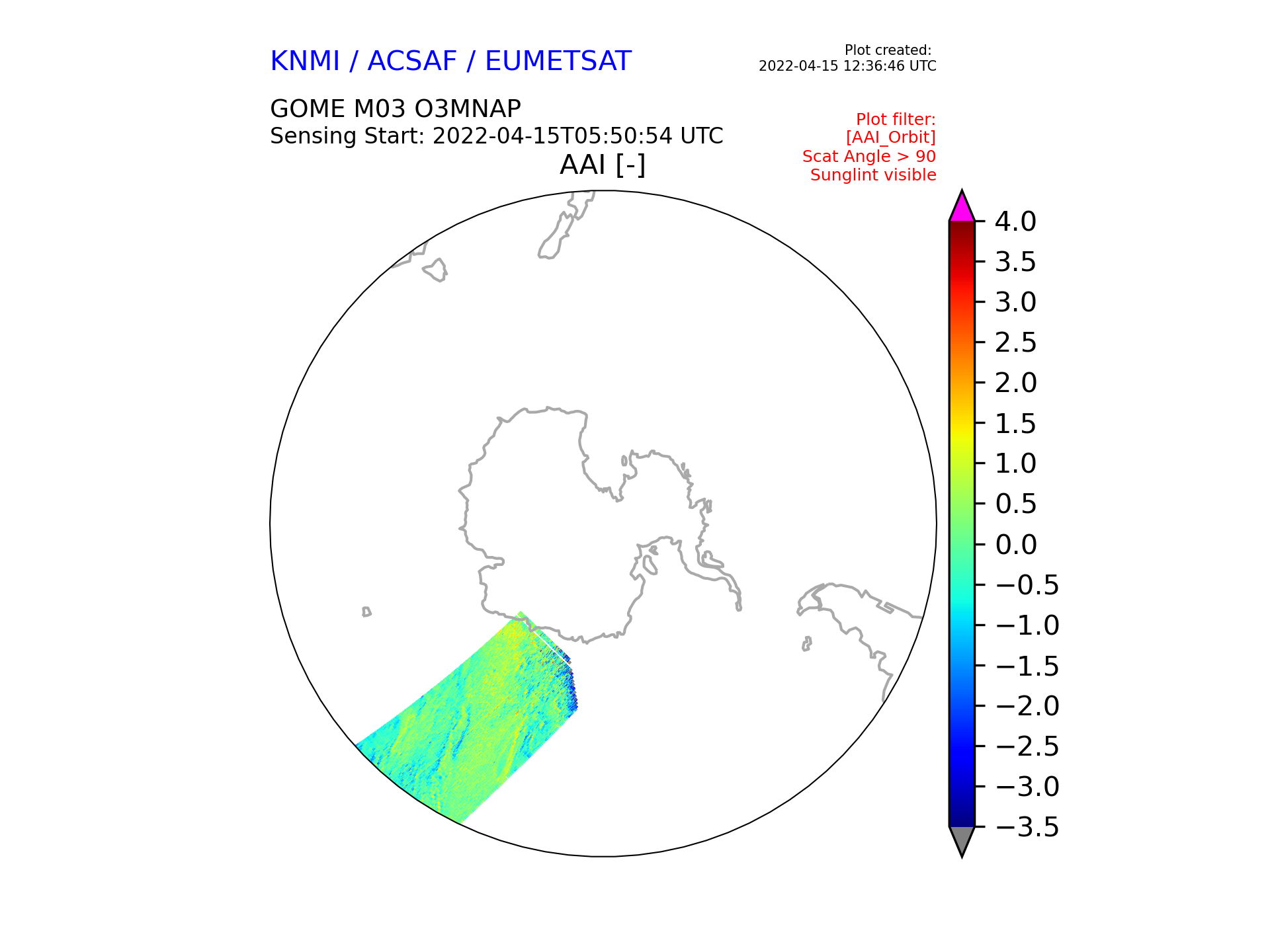 KNMI / ACSAF / EUMETSAT

Plot created:
2022-04-15 12:36:46 UTC

GOME M03 O3MNAP
Sensing Start: 2022-04-15T05:50:54 UTC

Plot filter:
[AAI_Orbit]
Scat Angle > 90
Sunglint visible

AAI [-]

4.0
3.5
3.0
2.5
2.0
1.5
1.0
0.5
0.0
−0.5
−1.0
−1.5
−2.0
−2.5
−3.0
−3.5